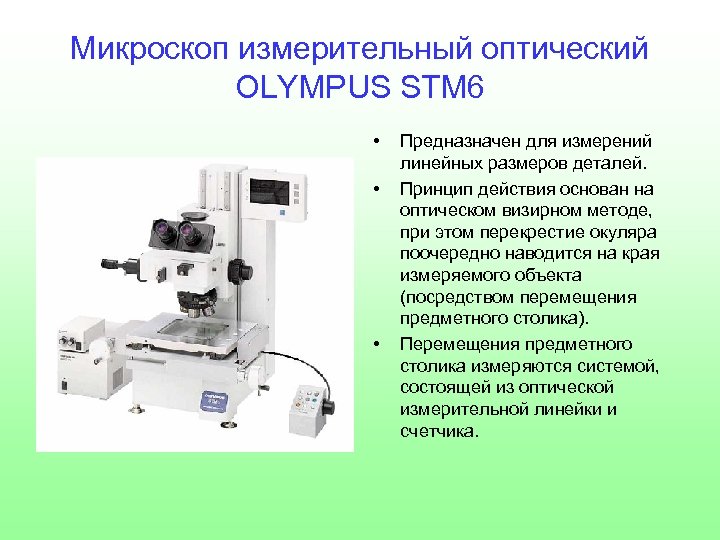 Микроскоп измерительный оптический OLYMPUS STM6

• Предназначен для измерений линейных размеров деталей.

• Принцип действия основан на оптическом визирном методе, при этом перекрестие окуляра поочередно наводится на края измеряемого объекта (посредством перемещения предметного столика).

• Перемещения предметного столика измеряются системой, состоящей из оптической измерительной линейки и счетчика.